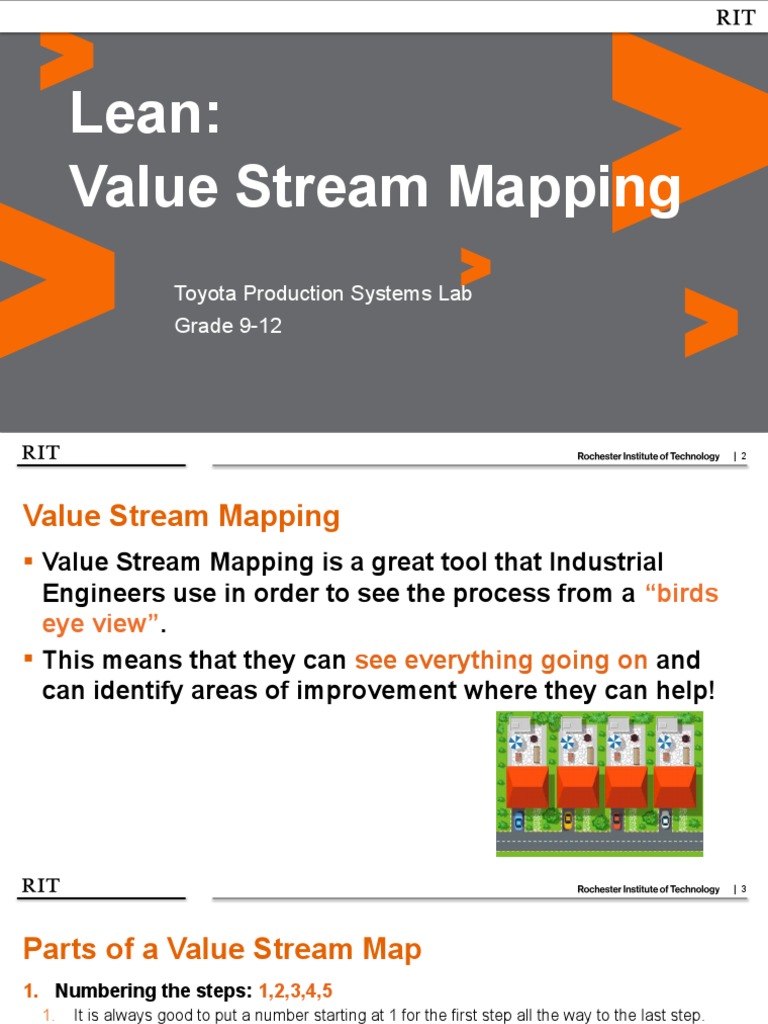 RIT

Lean:
Value Stream Mapping

Toyota Production Systems Lab
Grade 9-12

RIT

Rochester Institute of Technology | 2

Value Stream Mapping

▪ Value Stream Mapping is a great tool that Industrial Engineers use in order to see the process from a "birds eye view".

▪ This means that they can see everything going on and can identify areas of improvement where they can help!

RIT

Rochester Institute of Technology | 3

Parts of a Value Stream Map

1. Numbering the steps: 1,2,3,4,5
1. It is always good to put a number starting at 1 for the first step all the way to the last step.